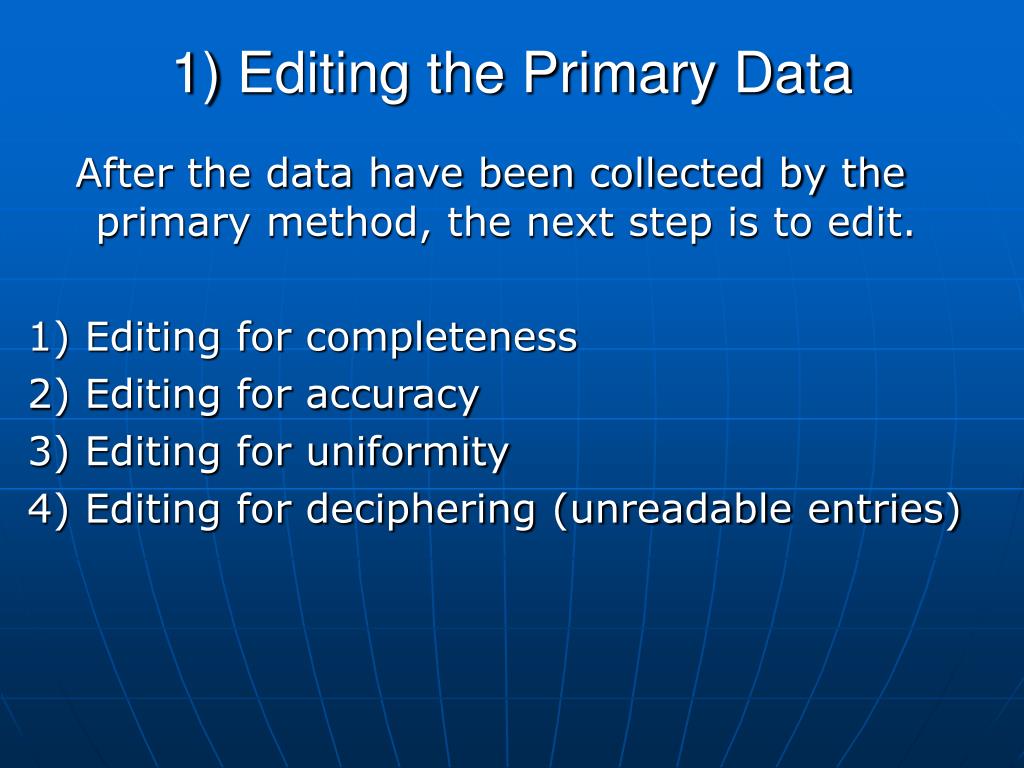 1) Editing the Primary Data

After the data have been collected by the primary method, the next step is to edit.

1) Editing for completeness
2) Editing for accuracy
3) Editing for uniformity
4) Editing for deciphering (unreadable entries)